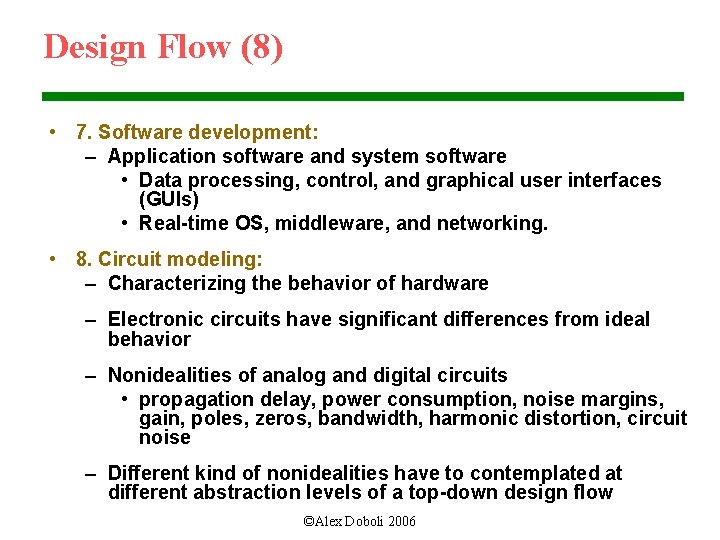 Design Flow (8)

• 7. Software development:
– Application software and system software
• Data processing, control, and graphical user interfaces (GUIs)
• Real-time OS, middleware, and networking.

• 8. Circuit modeling:
– Characterizing the behavior of hardware

– Electronic circuits have significant differences from ideal behavior

– Nonidealities of analog and digital circuits
• propagation delay, power consumption, noise margins, gain, poles, zeros, bandwidth, harmonic distortion, circuit noise

– Different kind of nonidealities have to contemplated at different abstraction levels of a top-down design flow

©Alex Doboli 2006